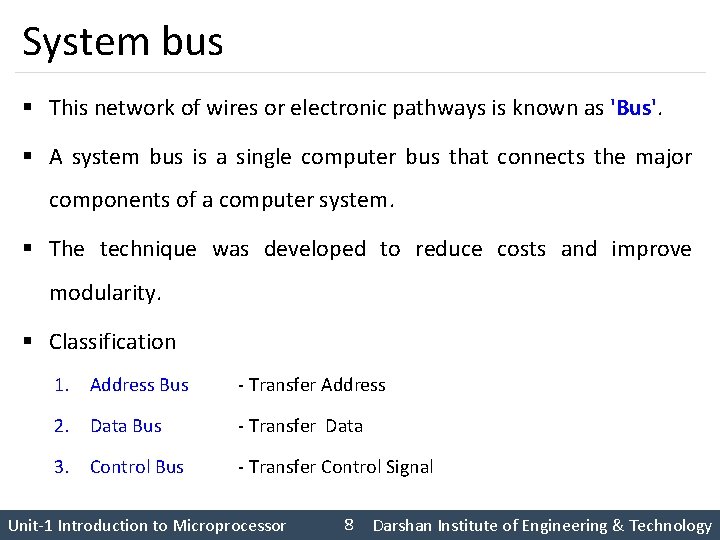 System bus

▪ This network of wires or electronic pathways is known as 'Bus'.

▪ A system bus is a single computer bus that connects the major components of a computer system.

▪ The technique was developed to reduce costs and improve modularity.

▪ Classification

1. Address Bus - Transfer Address

2. Data Bus - Transfer Data

3. Control Bus - Transfer Control Signal

Unit-1 Introduction to Microprocessor 8 Darshan Institute of Engineering & Technology